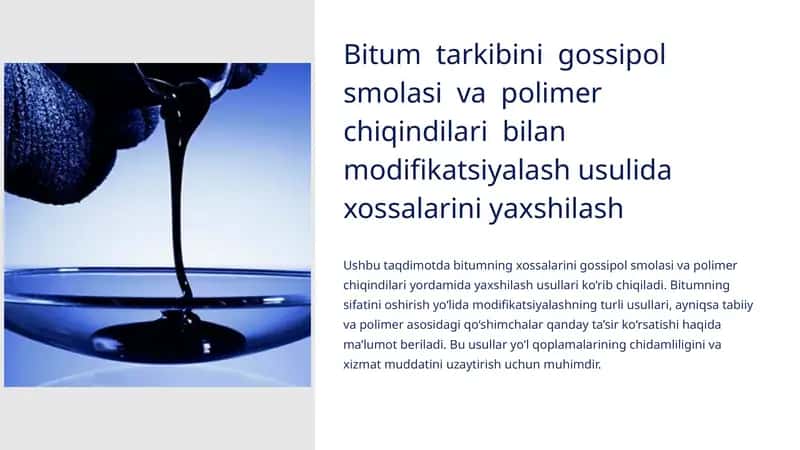 Bitum tarkibini gossipol smolasi va polimer chiqindilari bilan modifikatsiyalash usulida xossalarini yaxshilash

Ushbu taqdimotda bitumning xossalarini gossipol smolasi va polimer chiqindilari yordamida yaxshilash usullari ko'rib chiqiladi. Bitumning sifatini oshirish yo'lida modifikatsiyalashning turli usullari, ayniqsa tabiiy va polimer asosidagi qo'shimchalar qanday ta'sir ko'rsatishi haqida ma'lumot beriladi. Bu usullar yo'l qoplamalarining chidamliligini va xizmat muddatini uzaytirish uchun muhimdir.